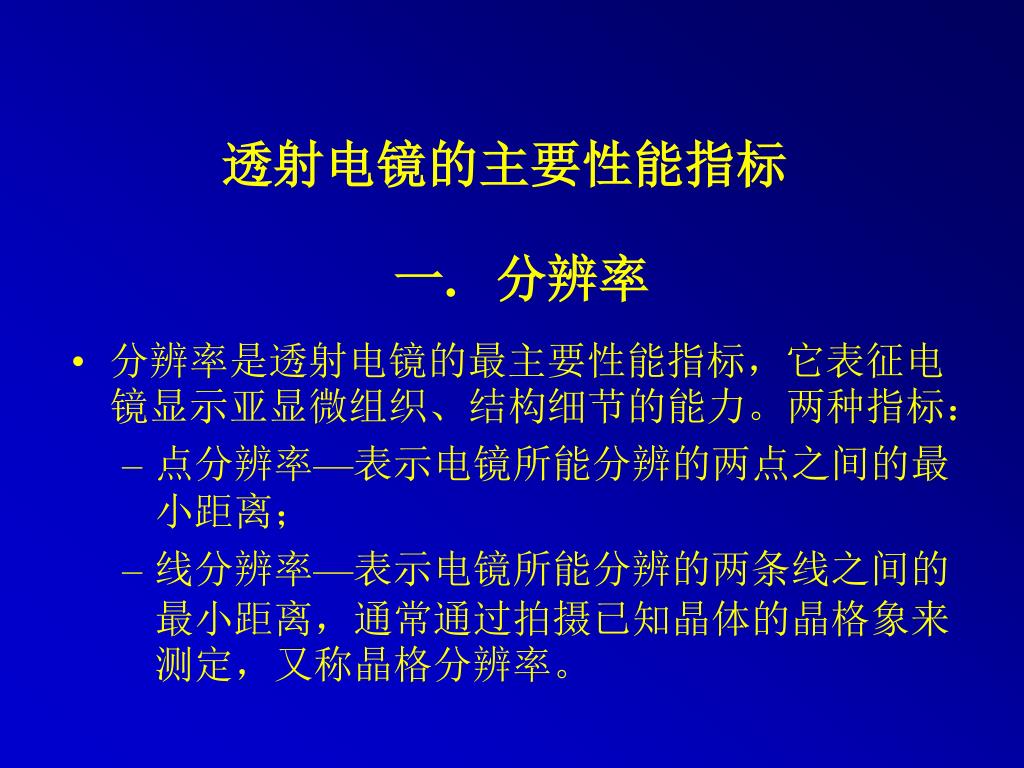 透射电镜的主要性能指标

一. 分辨率

• 分辨率是透射电镜的最主要性能指标，它表征电镜显示亚显微组织、结构细节的能力。两种指标：

– 点分辨率—表示电镜所能分辨的两点之间的最小距离；

– 线分辨率—表示电镜所能分辨的两条线之间的最小距离，通常通过拍摄已知晶体的晶格象来测定，又称晶格分辨率。